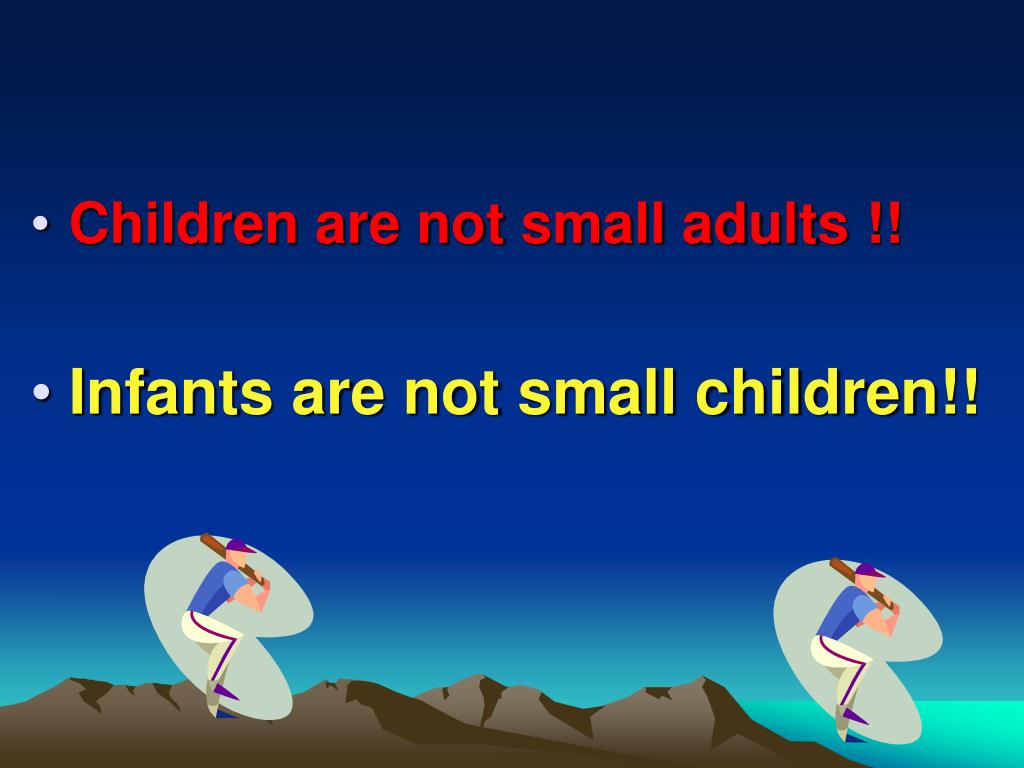 • Children are not small adults !!

• Infants are not small children!!